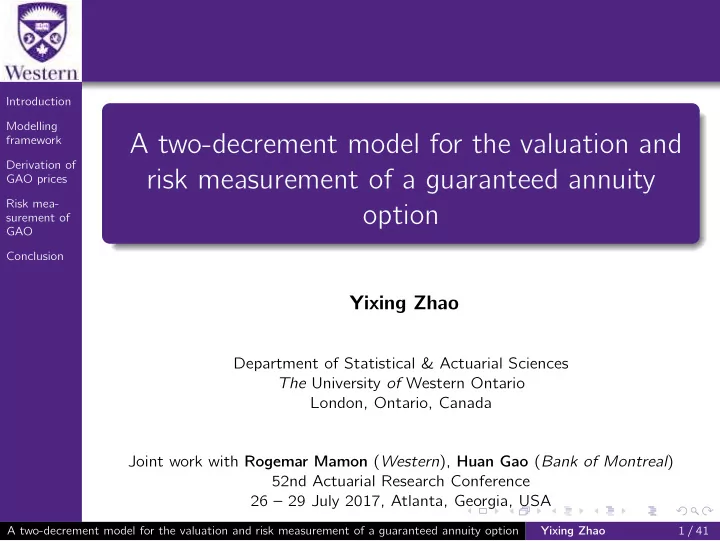 Western

Introduction

Modelling framework

Derivation of GAO prices

Risk measurement of GAO

Conclusion

A two-decrement model for the valuation and risk measurement of a guaranteed annuity option

Yixing Zhao

Department of Statistical & Actuarial Sciences
The University of Western Ontario
London, Ontario, Canada

Joint work with Rogemar Mamon (Western), Huan Gao (Bank of Montreal)
52nd Actuarial Research Conference
26 – 29 July 2017, Atlanta, Georgia, USA

A two-decrement model for the valuation and risk measurement of a guaranteed annuity option Yixing Zhao 1 / 41